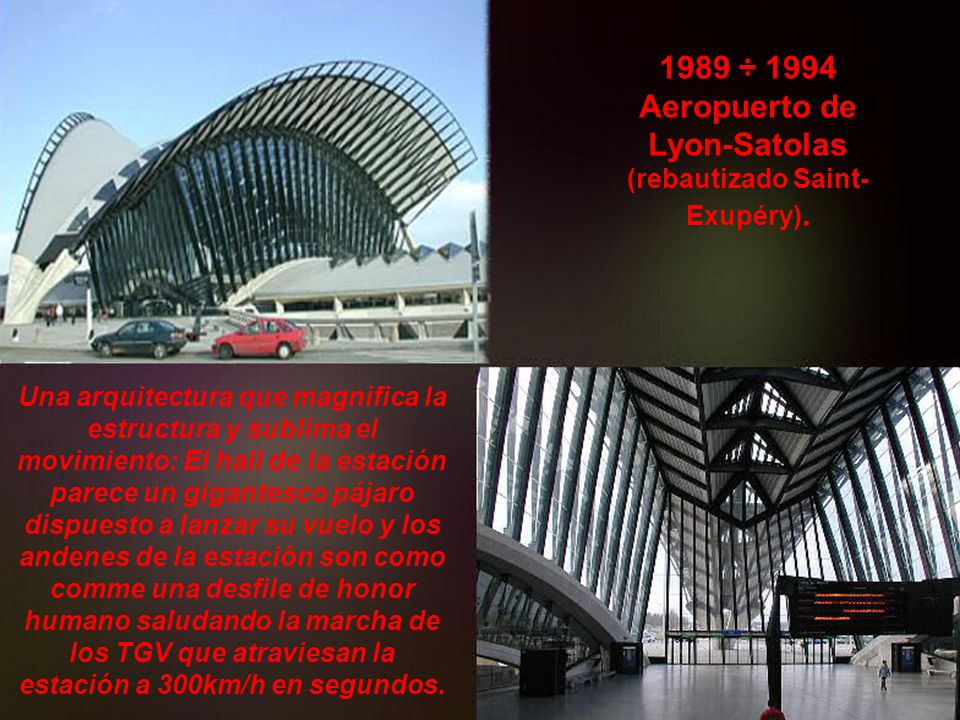 1989 ÷ 1994
Aeropuerto de Lyon-Satolas
(rebautizado Saint-Exupéry).

Una arquitectura que magnifica la estructura y sublima el movimiento: El hall de la estación parece un gigantesco pájaro dispuesto a lanzar su vuelo y los andenes de la estación son como comme una desfile de honor humano saludando la marcha de los TGV que atraviesan la estación a 300km/h en segundos.